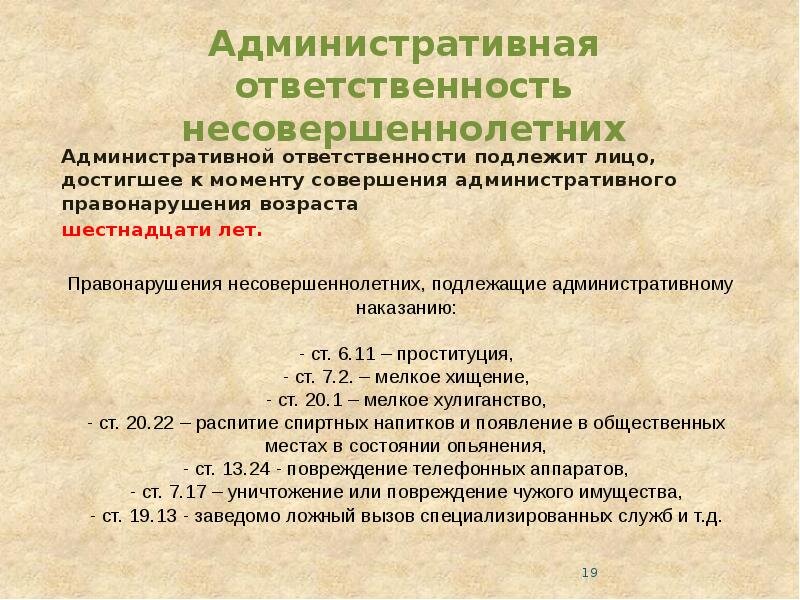 Административная ответственность несовершеннолетних

Административной ответственности подлежит лицо, достигшее к моменту совершения административного правонарушения возраста шестнадцати лет.

Правонарушения несовершеннолетних, подлежащие административному наказанию:

- ст. 6.11 – проституция,
- ст. 7.2. – мелкое хищение,
- ст. 20.1 – мелкое хулиганство,
- ст. 20.22 – распитие спиртных напитков и появление в общественных местах в состоянии опьянения,
- ст. 13.24 - повреждение телефонных аппаратов,
- ст. 7.17 – уничтожение или повреждение чужого имущества,
- ст. 19.13 - заведомо ложный вызов специализированных служб и т.д.

19